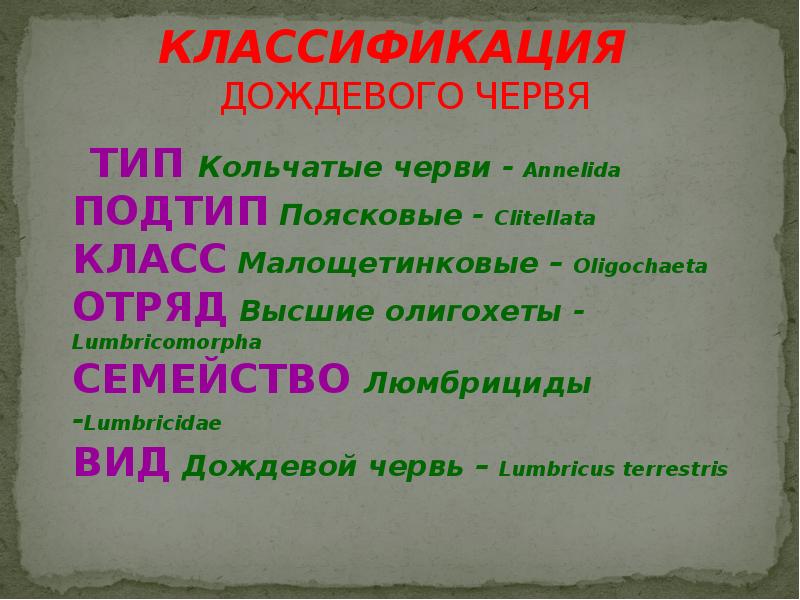 КЛАССИФИКАЦИЯ
ДОЖДЕВОГО ЧЕРВЯ

ТИП Кольчатые черви - Annelida
ПОДТИП Поясковые - Clitellata
КЛАСС Малощетинковые - Oligochaeta
ОТРЯД Высшие олигохеты - Lumbricomorpha
СЕМЕЙСТВО Люмбрициды -Lumbricidae
ВИД Дождевой червь - Lumbricus terrestris